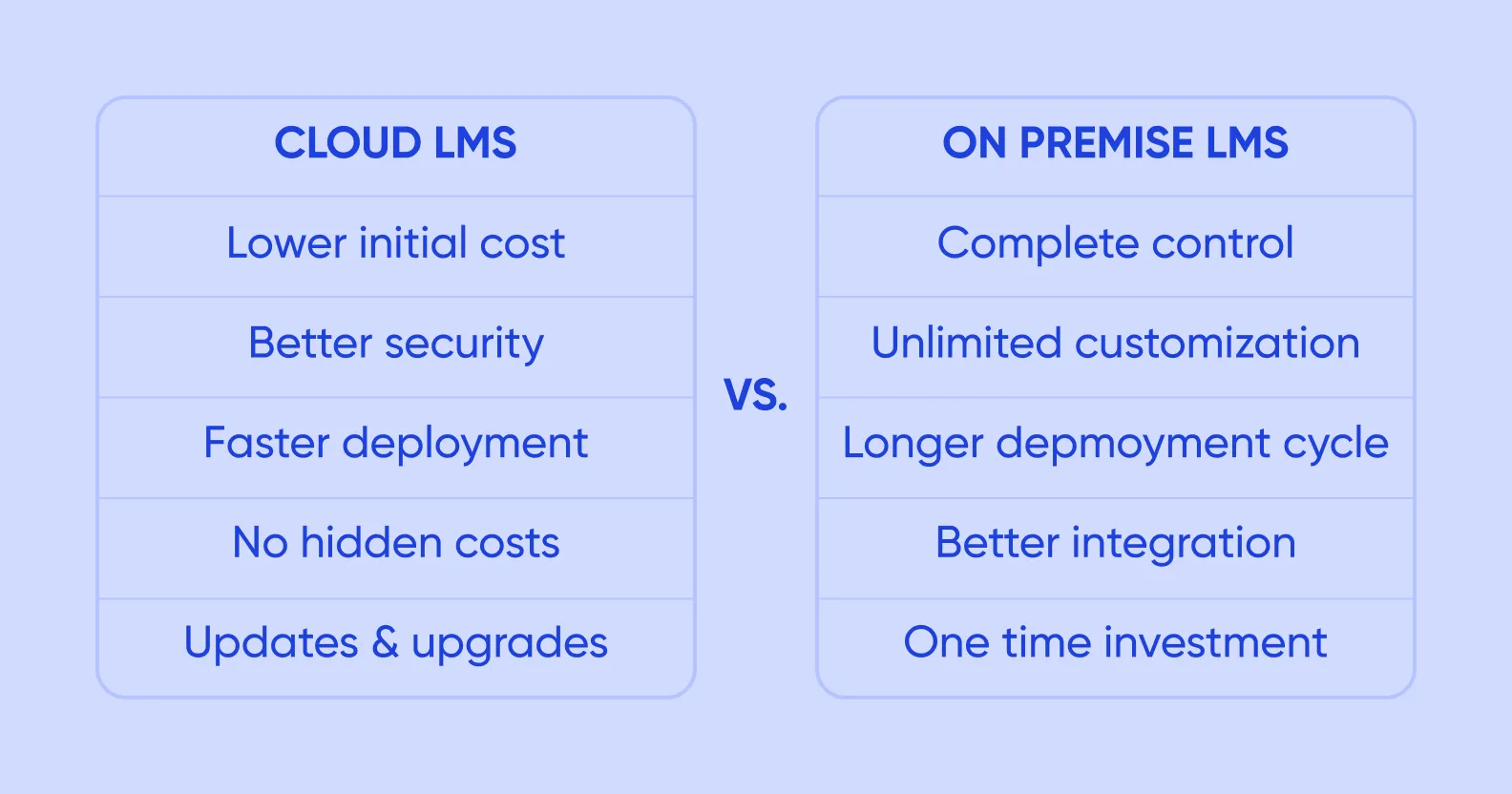 | CLOUD LMS |
|---|
| Lower initial cost |
| Better security |
| Faster deployment |
| No hidden costs |
| Updates & upgrades |

VS.

| ON PREMISE LMS |
|---|
| Complete control |
| Unlimited customization |
| Longer depmoyment cycle |
| Better integration |
| One time investment |